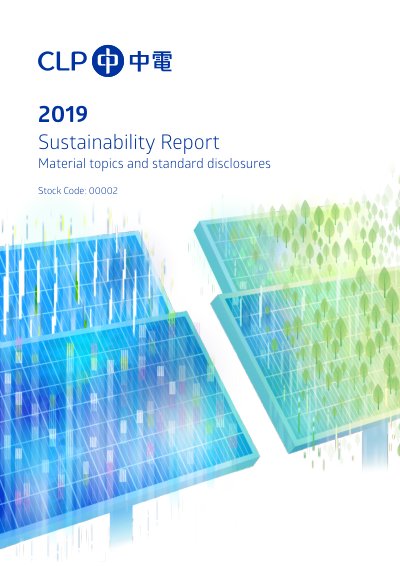 CLP 中電

2019

Sustainability Report

Material topics and standard disclosures

Stock Code: 00002